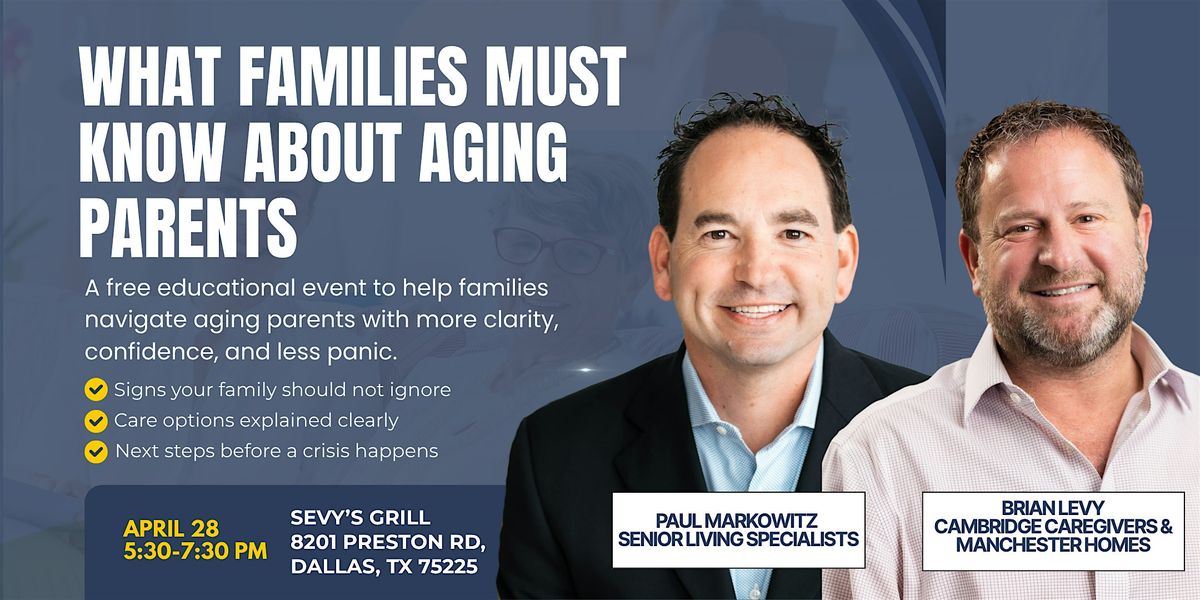 WHAT FAMILIES MUST KNOW ABOUT AGING PARENTS

A free educational event to help families navigate aging parents with more clarity, confidence, and less panic.

Signs your family should not ignore
Care options explained clearly
Next steps before a crisis happens

APRIL 28
5:30-7:30 PM

SEVY'S GRILL
8201 PRESTON RD,
DALLAS, TX 75225

PAUL MARKOWITZ
SENIOR LIVING SPECIALISTS

BRIAN LEVY
CAMBRIDGE CAREGIVERS & MANCHESTER HOMES